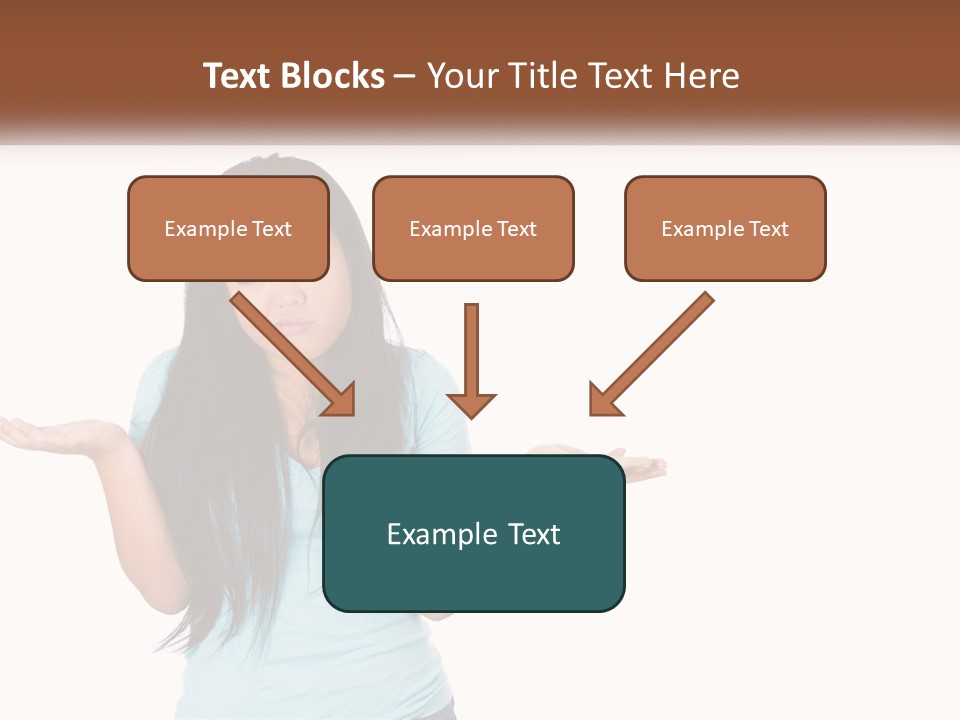 Text Blocks – Your Title Text Here

Example Text

Example Text

Example Text

Example Text